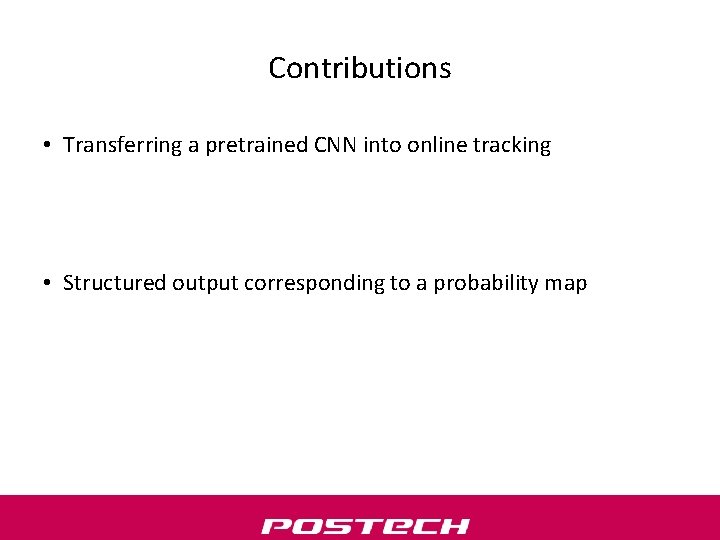 Contributions

• Transferring a pretrained CNN into online tracking

• Structured output corresponding to a probability map

POSTECH